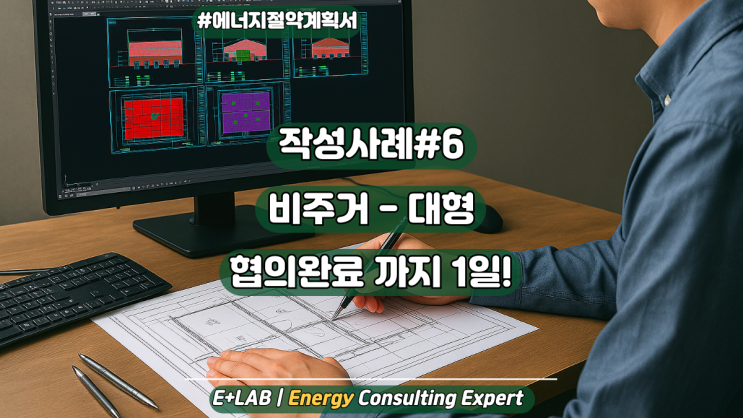 #에너지절약계획서

작성사례#6

비주거 - 대형

협의완료 까지 1일!

E+LAB | Energy Consulting Expert